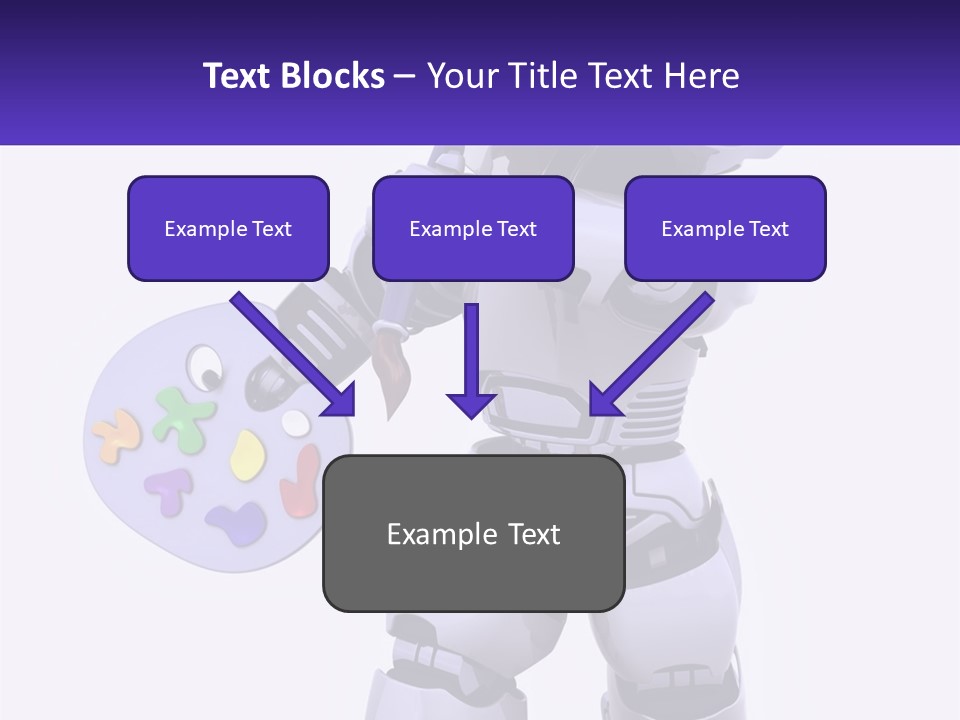 Text Blocks – Your Title Text Here

Example Text

Example Text

Example Text

Example Text